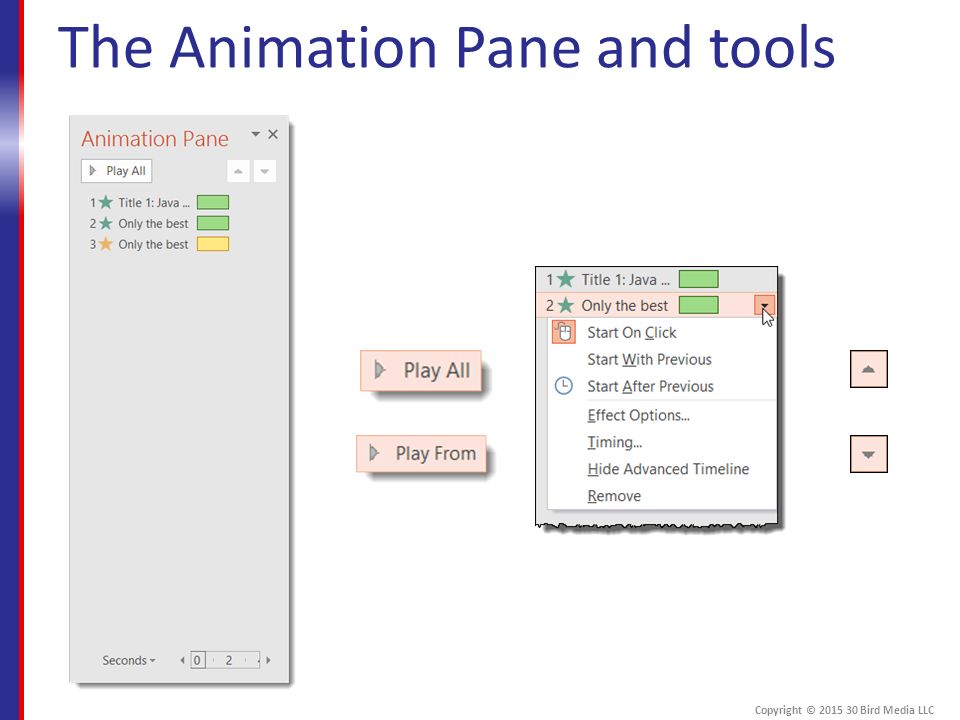 The Animation Pane and tools

Animation Pane

Play All

1 Title 1: Java ...
2 Only the best
3 Only the best

Seconds
0 2

Play All

Play From

1 Title 1: Java ...
2 Only the best

Start On Click
Start With Previous
Start After Previous
Effect Options...
Timing...
Hide Advanced Timeline
Remove

Copyright © 2015 30 Bird Media LLC